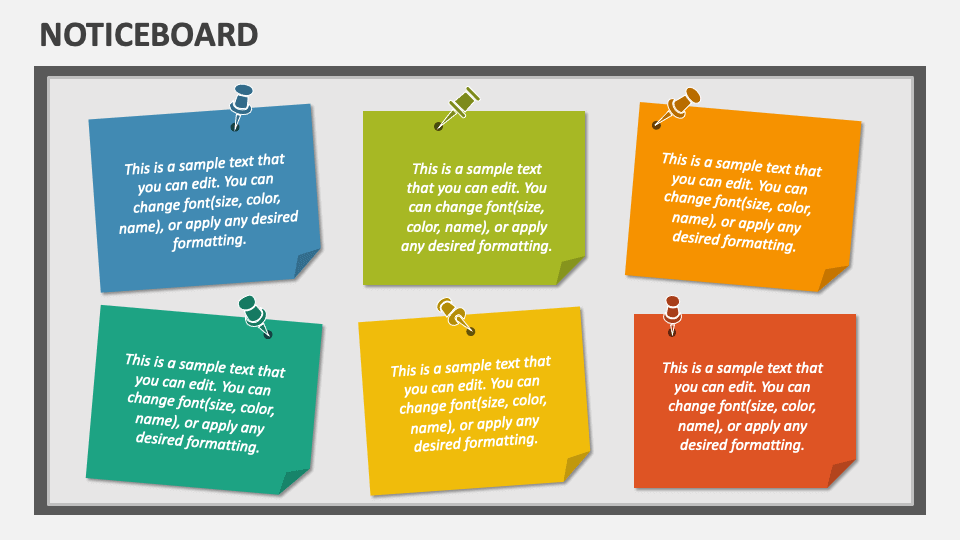 NOTICEBOARD

This is a sample text that you can edit. You can change font(size, color, name), or apply any desired formatting.

This is a sample text that you can edit. You can change font(size, color, name), or apply any desired formatting.

This is a sample text that you can edit. You can change font(size, color, name), or apply any desired formatting.

This is a sample text that you can edit. You can change font(size, color, name), or apply any desired formatting.

This is a sample text that you can edit. You can change font(size, color, name), or apply any desired formatting.

This is a sample text that you can edit. You can change font(size, color, name), or apply any desired formatting.